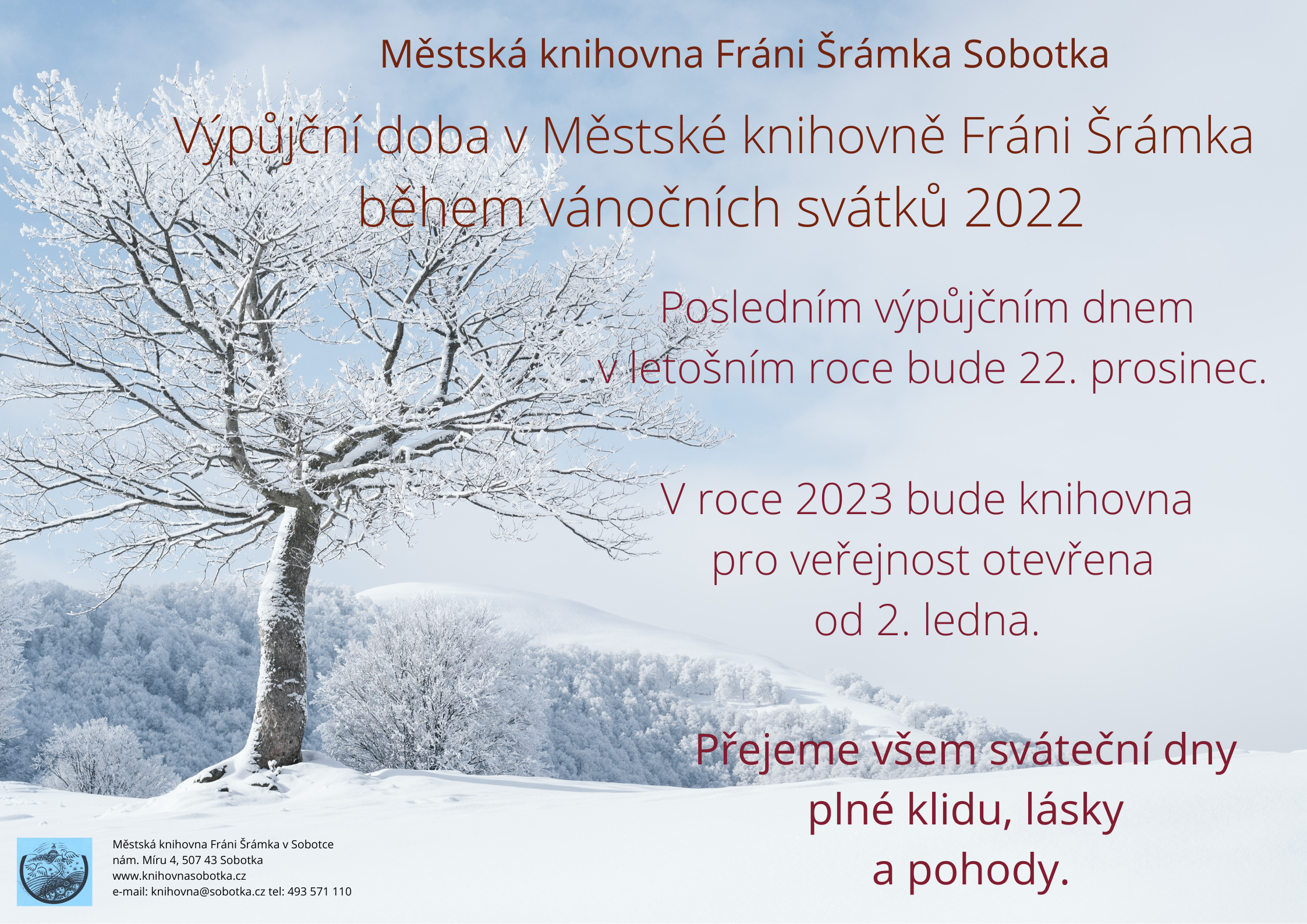 Městská knihovna Fráni Šrámka Sobotka

Výpůjční doba v Městské knihovně Fráni Šrámka během vánočních svátků 2022

Posledním výpůjčním dnem v letošním roce bude 22. prosinec.

V roce 2023 bude knihovna pro veřejnost otevřena od 2. ledna.

Přejeme všem sváteční dny plné klidu, lásky a pohody.

Městská knihovna Fráni Šrámka v Sobotce
nám. Míru 4, 507 43 Sobotka
www.knihovnasobotka.cz
e-mail: knihovna@sobotka.cz tel: 493 571 110